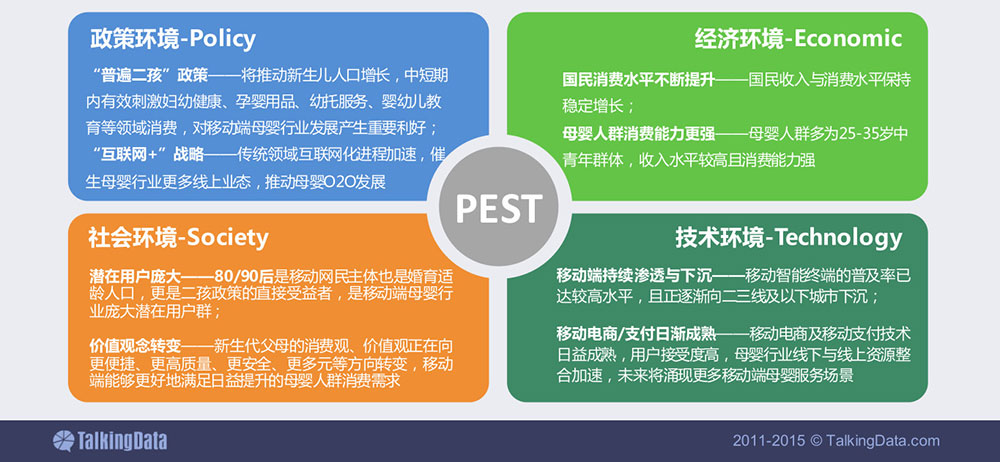 政策环境-Policy

“普遍二孩”政策——将推动新生儿人口增长，中短期内有效刺激妇幼健康、孕婴用品、幼托服务、婴幼儿教育等领域消费，对移动端母婴行业发展产生重要利好；

“互联网+”战略——传统领域互联网化进程加速，催生母婴行业更多线上业态，推动母婴O2O发展

经济环境-Economic

国民消费水平不断提升——国民收入与消费水平保持稳定增长；

母婴人群消费能力更强——母婴人群多为25-35岁中青年群体，收入水平较高且消费能力强

PEST

社会环境-Society

潜在用户庞大——80/90后是移动网民主体也是婚育适龄人口，更是二孩政策的直接受益者，是移动端母婴行业庞大潜在用户群；

价值观念转变——新生代父母的消费观、价值观正在向更便捷、更高质量、更安全、更多元等方向转变，移动端能够更好地满足日益提升的母婴人群消费需求

技术环境-Technology

移动端持续渗透与下沉——移动智能终端的普及率已达较高水平，且正逐渐向二三线及以下城市下沉；

移动电商/支付日渐成熟——移动电商及移动支付技术日益成熟，用户接受度高，母婴行业线下与线上资源整合加速，未来将涌现更多移动端母婴服务场景

TalkingData

2011-2015 © TalkingData.com